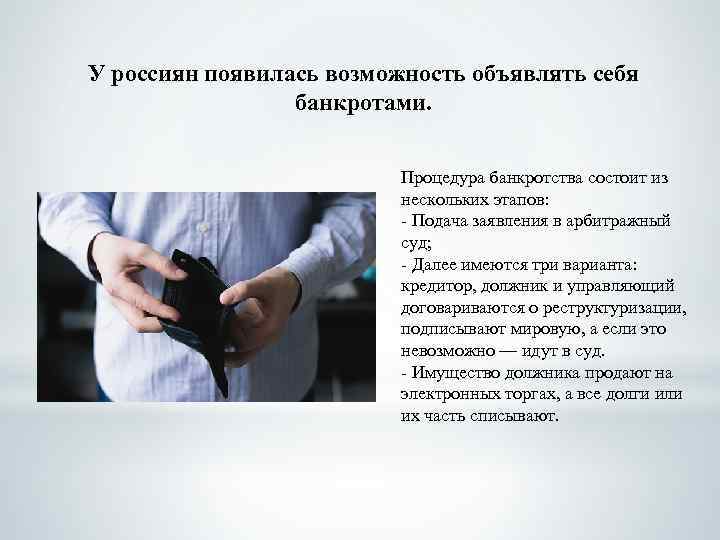 У россиян появилась возможность объявлять себя банкротами.

Процедура банкротства состоит из нескольких этапов:
- Подача заявления в арбитражный суд;
- Далее имеются три варианта: кредитор, должник и управляющий договариваются о реструктуризации, подписывают мировую, а если это невозможно — идут в суд.
- Имущество должника продают на электронных торгах, а все долги или их часть списывают.